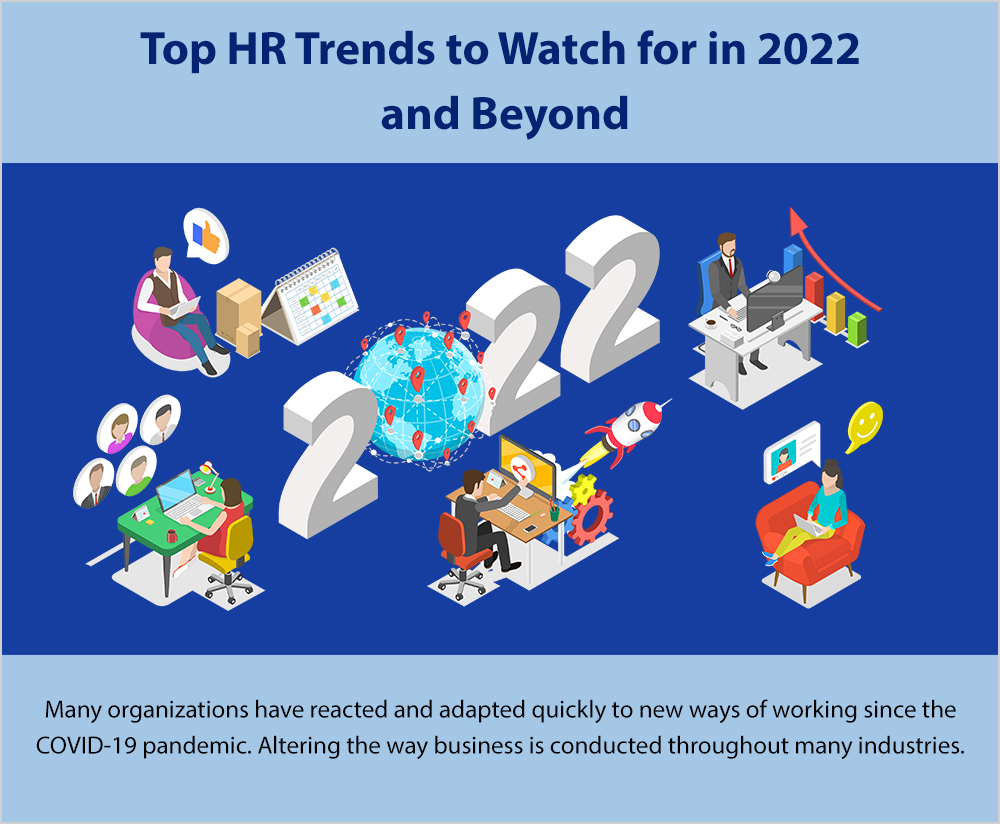 Top HR Trends to Watch for in 2022 and Beyond

2022

Many organizations have reacted and adapted quickly to new ways of working since the COVID-19 pandemic. Altering the way business is conducted throughout many industries.